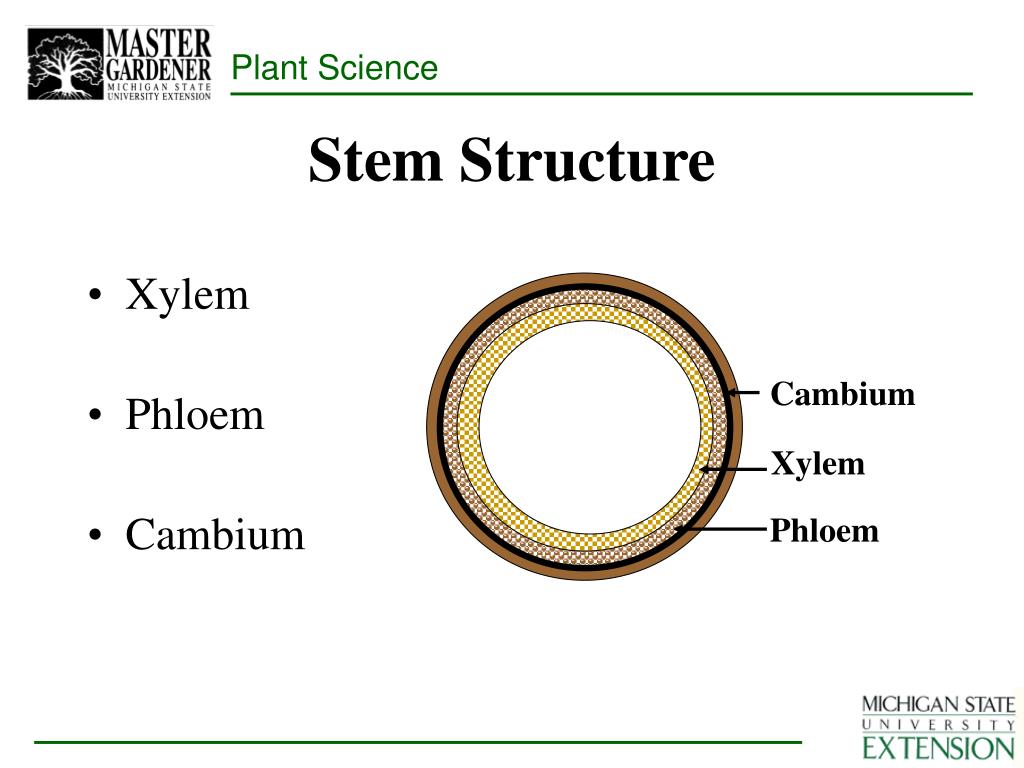 MASTER GARDENER MICHIGAN STATE UNIVERSITY EXTENSION

Plant Science

Stem Structure

• Xylem

• Phloem

• Cambium

Cambium

Xylem

Phloem

MICHIGAN STATE UNIVERSITY EXTENSION